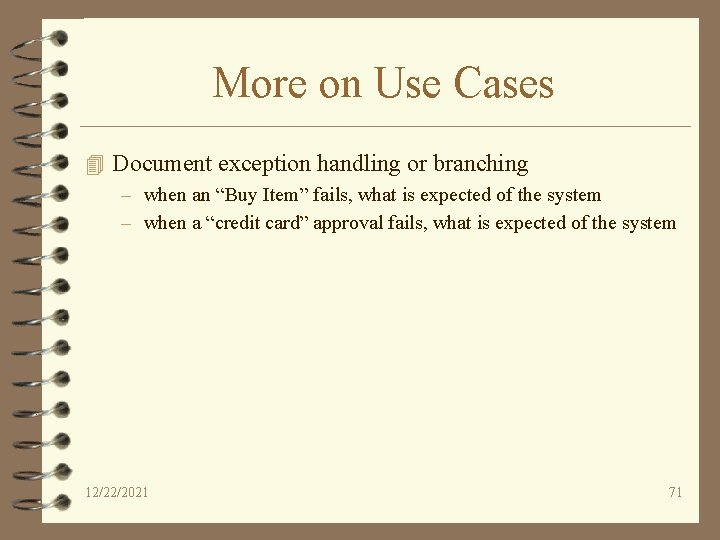 More on Use Cases

Document exception handling or branching

– when an “Buy Item” fails, what is expected of the system

– when a “credit card” approval fails, what is expected of the system

12/22/2021

71